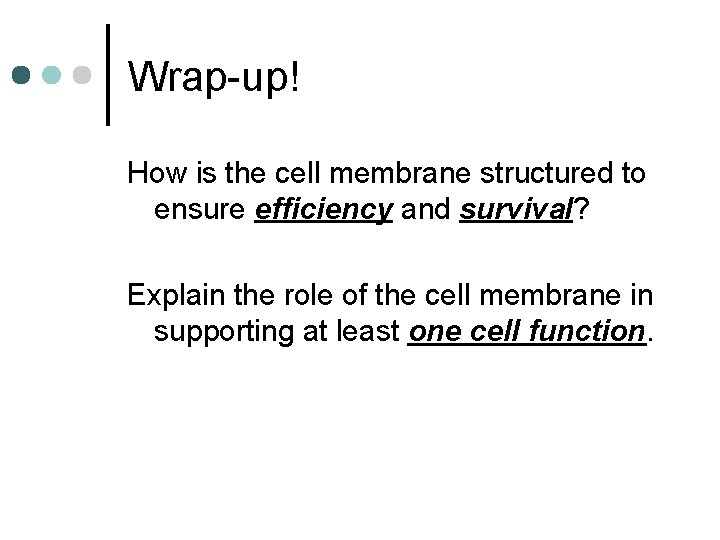 Wrap-up!

How is the cell membrane structured to ensure efficiency and survival?

Explain the role of the cell membrane in supporting at least one cell function.